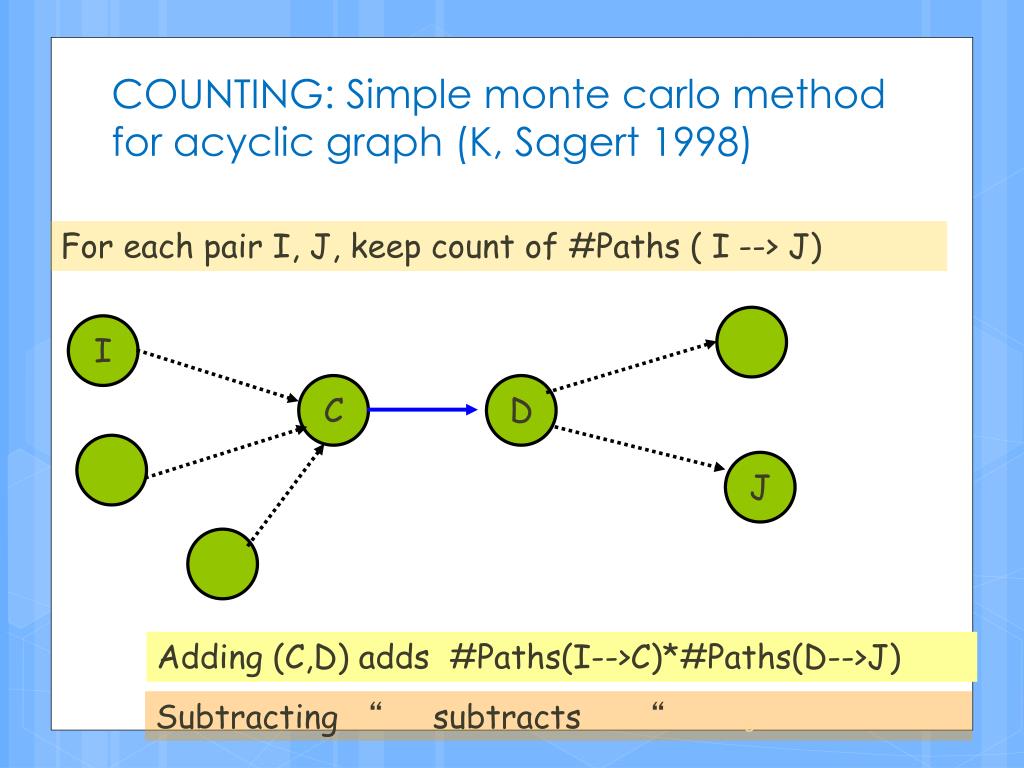 COUNTING: Simple monte carlo method for acyclic graph (K, Sagert 1998)

For each pair I, J, keep count of #Paths ( I --> J)

I

C

D

J

Adding (C,D) adds #Paths(I-->C)*#Paths(D-->J)

Subtracting “ subtracts “